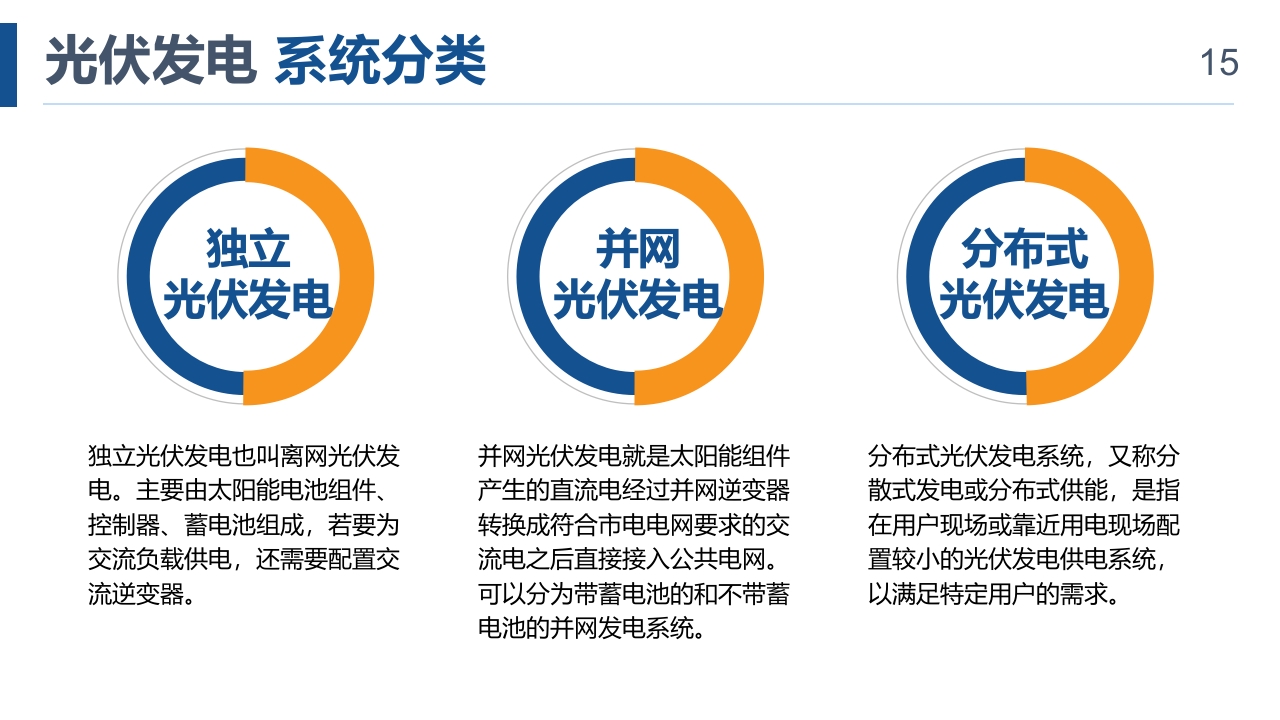 光伏发电 系统分类

15

独立
光伏发电

并网
光伏发电

分布式
光伏发电

独立光伏发电也叫离网光伏发电。主要由太阳能电池组件、控制器、蓄电池组成，若要为交流负载供电，还需要配置交流逆变器。

并网光伏发电就是太阳能组件产生的直流电经过并网逆变器转换成符合市电电网要求的交流电之后直接接入公共电网。可以分为带蓄电池的和不带蓄电池的并网发电系统。

分布式光伏发电系统，又称分散式发电或分布式供能，是指在用户现场或靠近用电现场配置较小的光伏发电供电系统，以满足特定用户的需求。